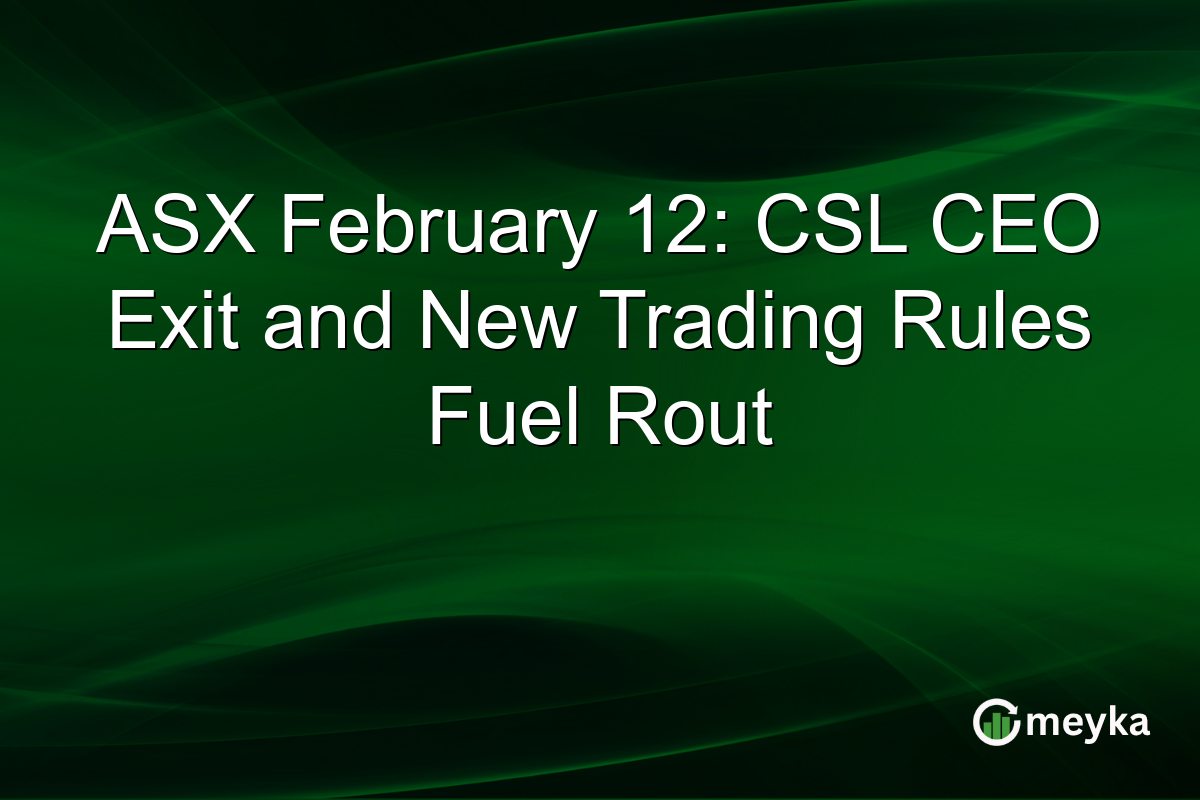 ASX February 12: CSL CEO Exit and New Trading Rules Fuel Rout

meyka